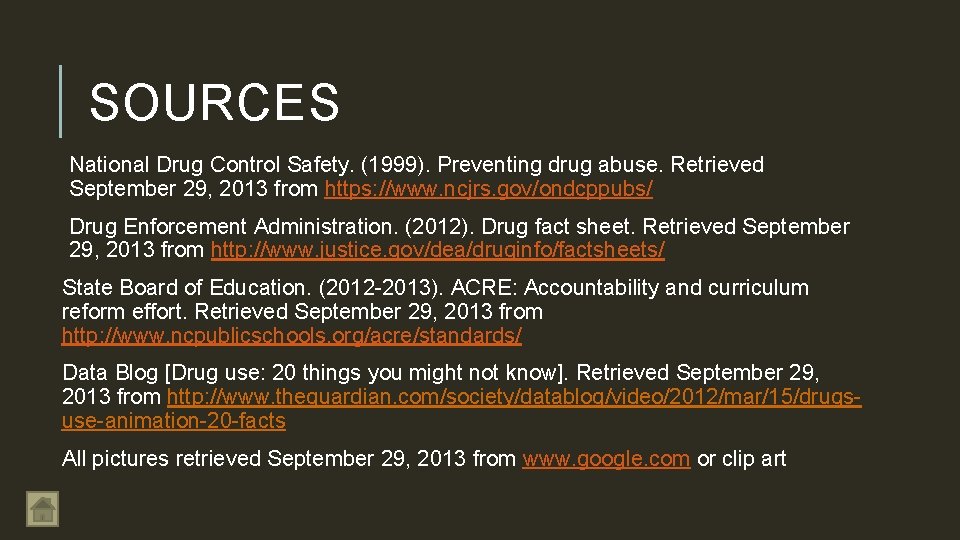 SOURCES

National Drug Control Safety. (1999). Preventing drug abuse. Retrieved September 29, 2013 from https://www.ncjrs.gov/ondcppubs/

Drug Enforcement Administration. (2012). Drug fact sheet. Retrieved September 29, 2013 from http://www.justice.gov/dea/druginfo/factsheets/

State Board of Education. (2012-2013). ACRE: Accountability and curriculum reform effort. Retrieved September 29, 2013 from http://www.ncpublicschools.org/acre/standards/

Data Blog [Drug use: 20 things you might not know]. Retrieved September 29, 2013 from http://www.theguardian.com/society/datablog/video/2012/mar/15/drugs-use-animation-20-facts

All pictures retrieved September 29, 2013 from www.google.com or clip art